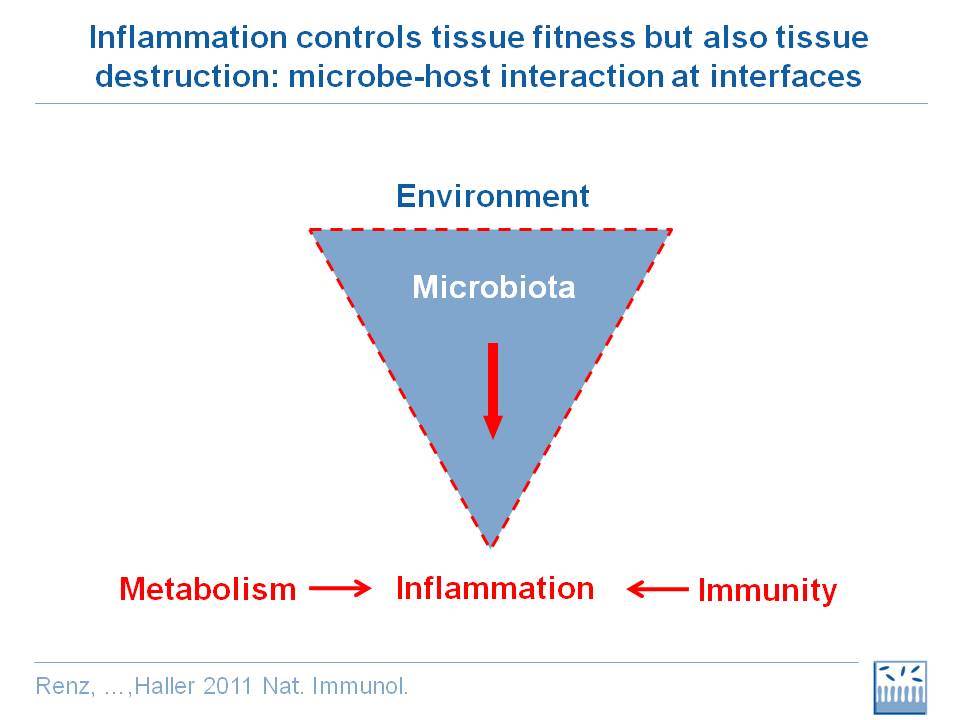 Inflammation controls tissue fitness but also tissue destruction: microbe-host interaction at interfaces

Environment

Microbiota

Metabolism → Inflammation ← Immunity

Renz, …,Haller 2011 Nat. Immunol.